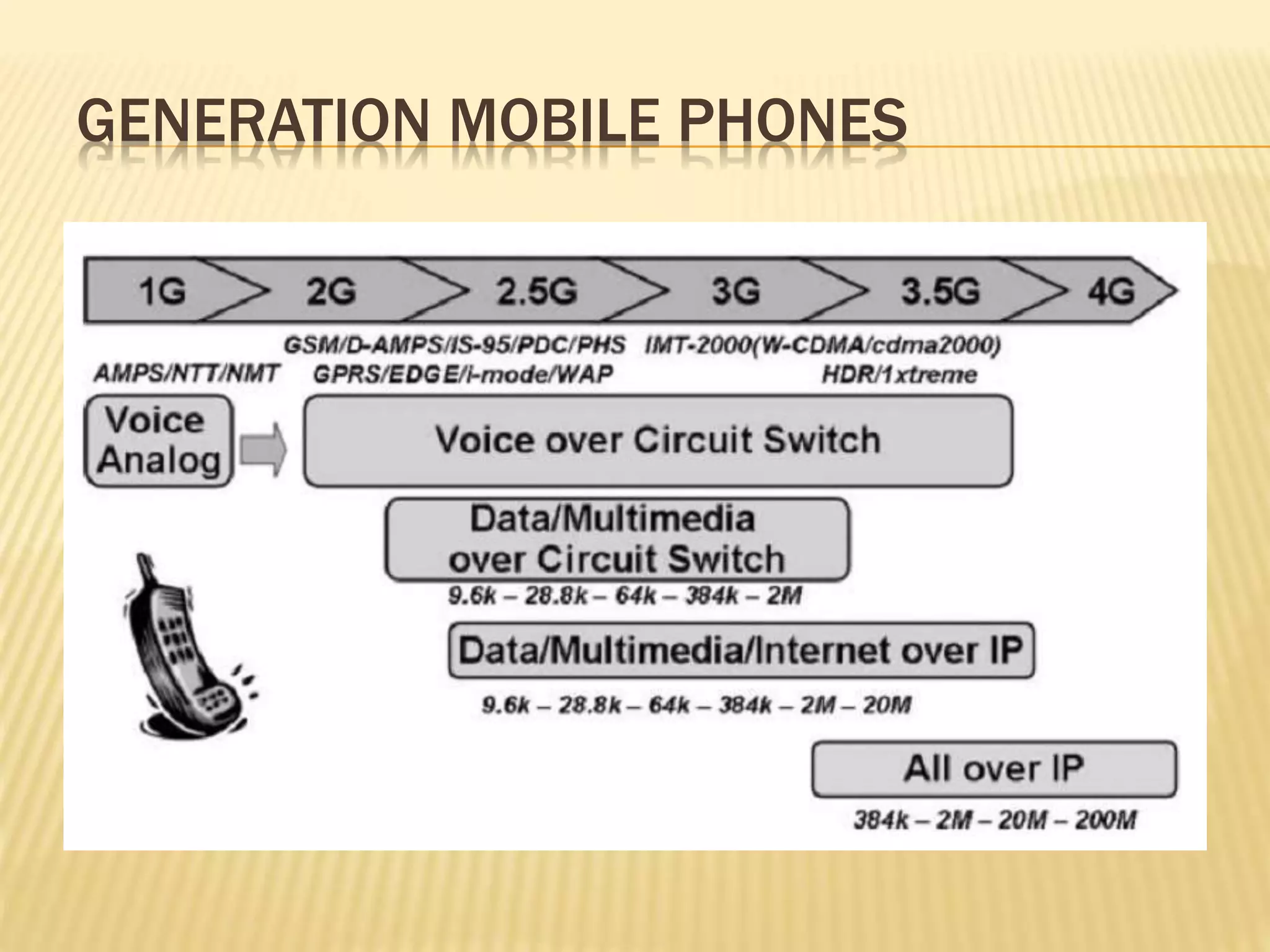 GENERATION MOBILE PHONES

1G 2G 2.5G 3G 3.5G 4G

GSM/D-AMPS/IS-95/PDC/PHS IMT-2000(W-CDMA/cdma2000)

AMPS/NTT/NMT GPRS/EDGE/i-mode/WAP HDR/1xtreme

Voice Analog

Voice over Circuit Switch

Data/Multimedia over Circuit Switch

9.6k – 28.8k – 64k – 384k – 2M

Data/Multimedia/Internet over IP

9.6k – 28.8k – 64k – 384k – 2M – 20M

All over IP

384k – 2M – 20M – 200M